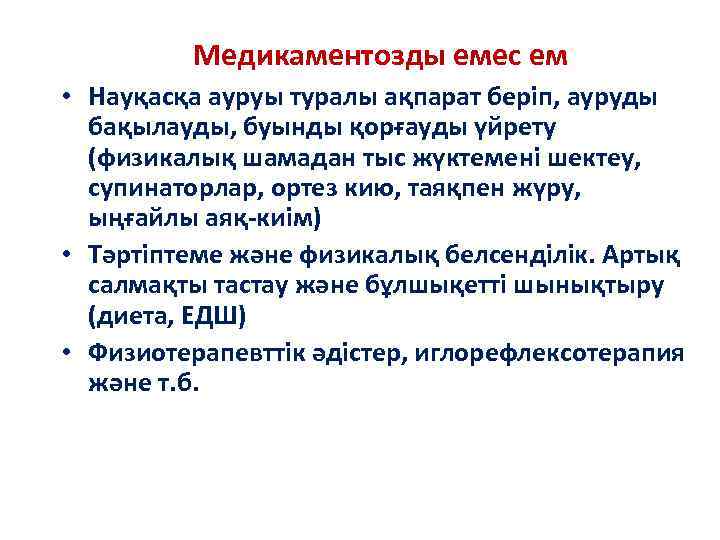 Медикаментозды емес ем

• Науқасқа ауруы туралы ақпарат беріп, ауруды бақылауды, буынды қорғауды үйрету (физикалық шамадан тыс жүктемені шектеу, супинаторлар, ортез кию, таяқпен жүру, ыңғайлы аяқ-киім)
• Тәртіптеме және физикалық белсенділік. Артық салмақты тастау және бұлшықетті шынықтыру (диета, ЕДШ)
• Физиотерапевттік әдістер, иглорефлексотерапия және т.б.